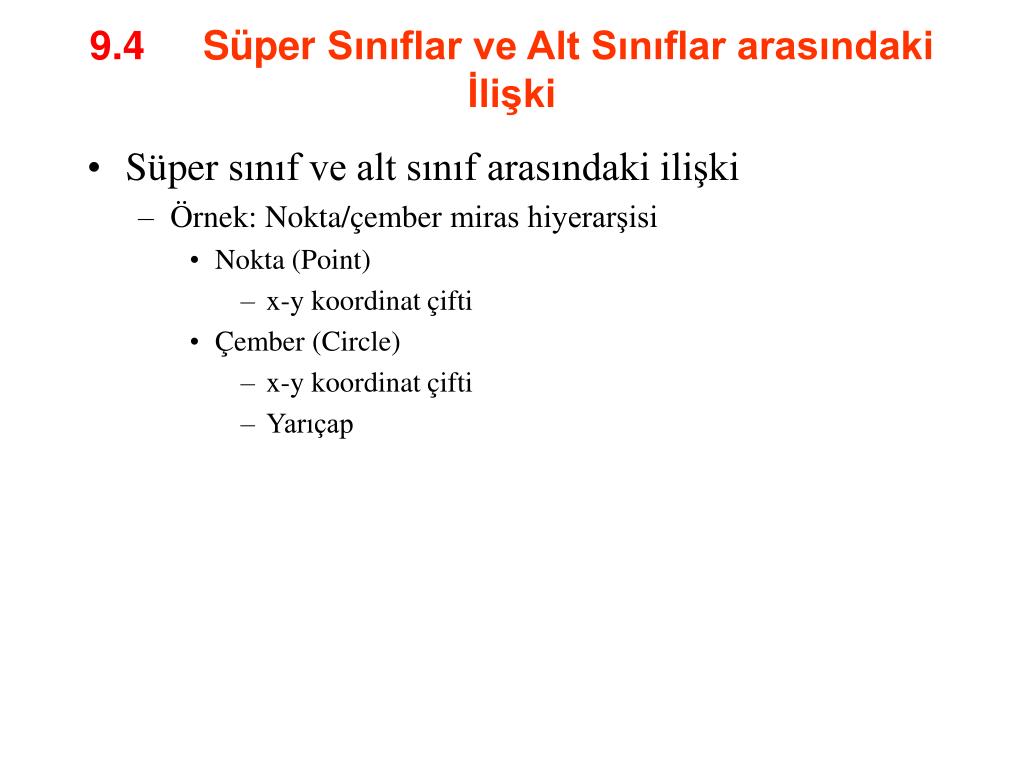 9.4 Süper Sınıflar ve Alt Sınıflar arasındaki İlişki

• Süper sınıf ve alt sınıf arasındaki ilişki
– Örnek: Nokta/çember miras hiyerarşisi
• Nokta (Point)
– x-y koordinat çifti
• Çember (Circle)
– x-y koordinat çifti
– Yarıçap